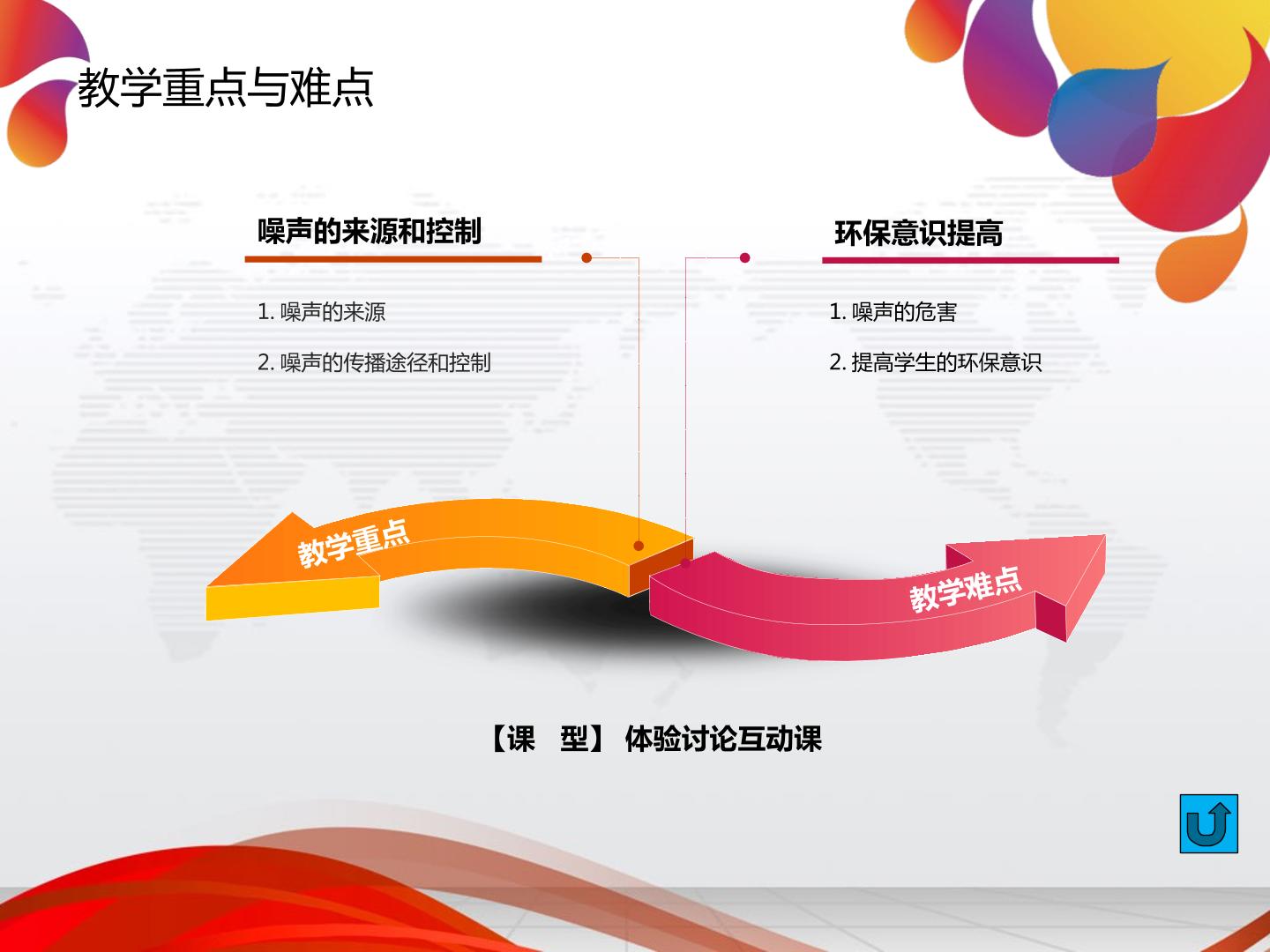 教学重点与难点

噪声的来源和控制

1. 噪声的来源

2. 噪声的传播途径和控制

环保意识提高

1. 噪声的危害

2. 提高学生的环保意识

教学重点

教学难点

【课　型】 体验讨论互动课